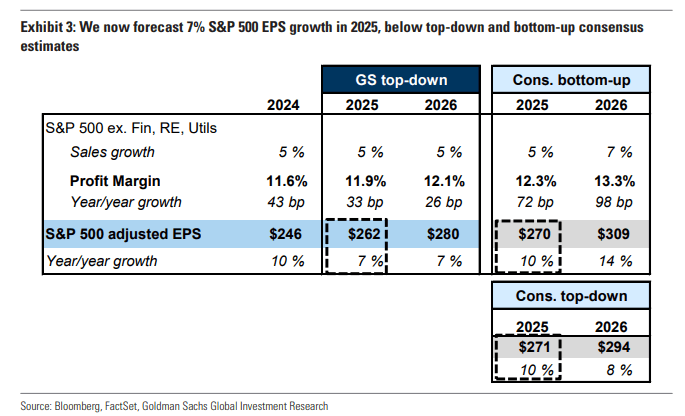 Exhibit 3: We now forecast 7% S&P 500 EPS growth in 2025, below top-down and bottom-up consensus estimates

| | | GS top-down | | Cons. bottom-up | |
|---|---|---|---|---|---|
| | 2024 | 2025 | 2026 | 2025 | 2026 |
| S&P 500 ex. Fin, RE, Utils | | | | | |
| Sales growth | 5 % | 5 % | 5 % | 5 % | 7 % |
| Profit Margin | 11.6% | 11.9% | 12.1% | 12.3% | 13.3% |
| Year/year growth | 43 bp | 33 bp | 26 bp | 72 bp | 98 bp |
| S&P 500 adjusted EPS | \$246 | \$262 | \$280 | \$270 | \$309 |
| Year/year growth | 10 % | 7 % | 7 % | 10 % | 14 % |

| Cons. top-down | |
|---|---|
| 2025 | 2026 |
| \$271 | \$294 |
| 10 % | 8 % |

Source: Bloomberg, FactSet, Goldman Sachs Global Investment Research